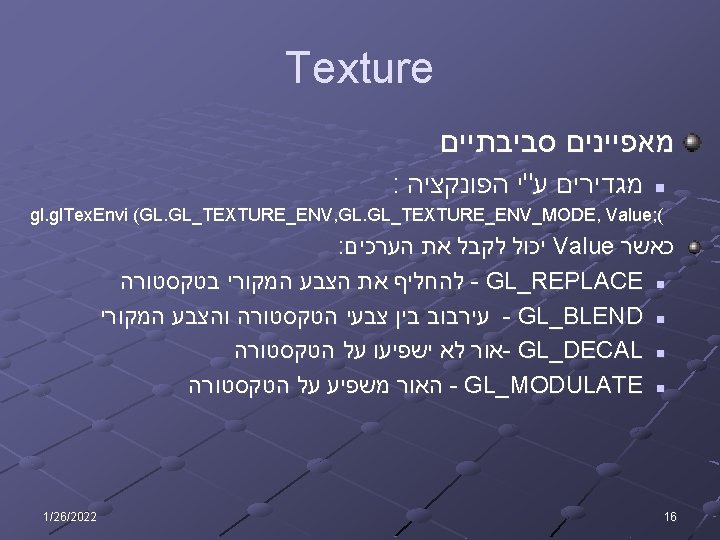 Texture

מאפיינים סביבתיים

מגדירים ע"י הפונקציה :

gl.glTexEnvi (GL.GL_TEXTURE_ENV,GL.GL_TEXTURE_ENV_MODE, Value;(

כאשר Value יכול לקבל את הערכים:

GL_REPLACE - להחליף את הצבע המקורי בטקסטורה

GL_BLEND - עירבוב בין צבעי הטקסטורה והצבע המקורי

GL_DECAL -אור לא ישפיעו על הטקסטורה

GL_MODULATE - האור משפיע על הטקסטורה

1/26/2022

16